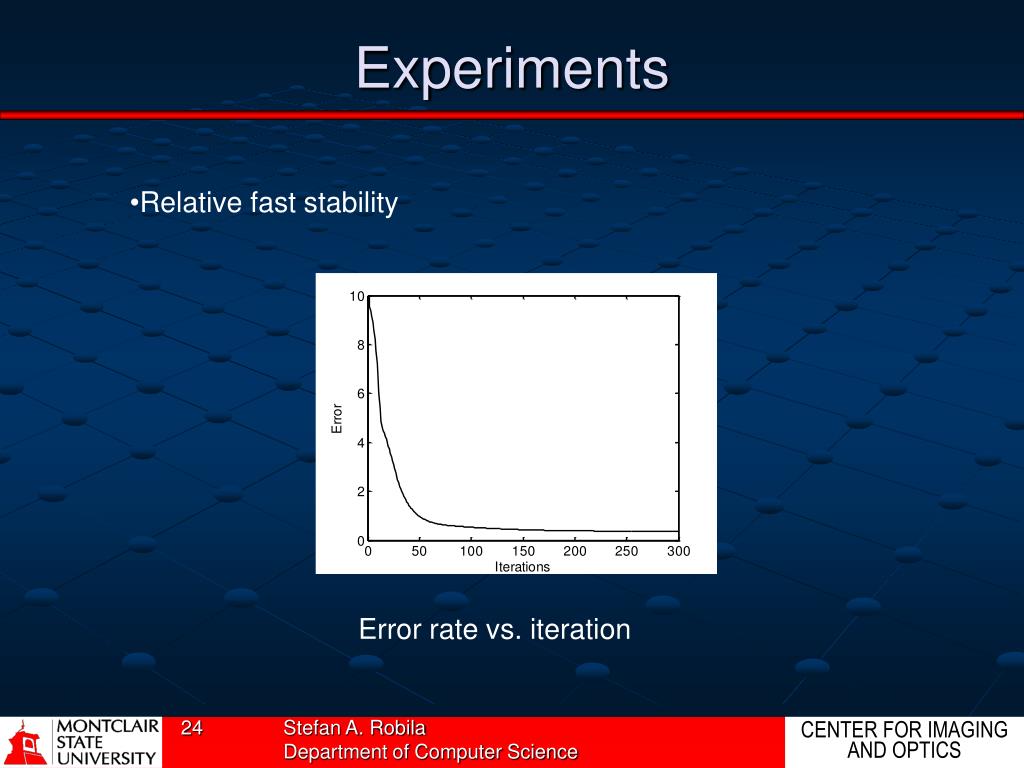 Experiments

•Relative fast stability

10
8
6
4
2
0
Error
0 50 100 150 200 250 300
Iterations

Error rate vs. iteration

MONTCLAIR STATE UNIVERSITY

24

Stefan A. Robila
Department of Computer Science

CENTER FOR IMAGING AND OPTICS